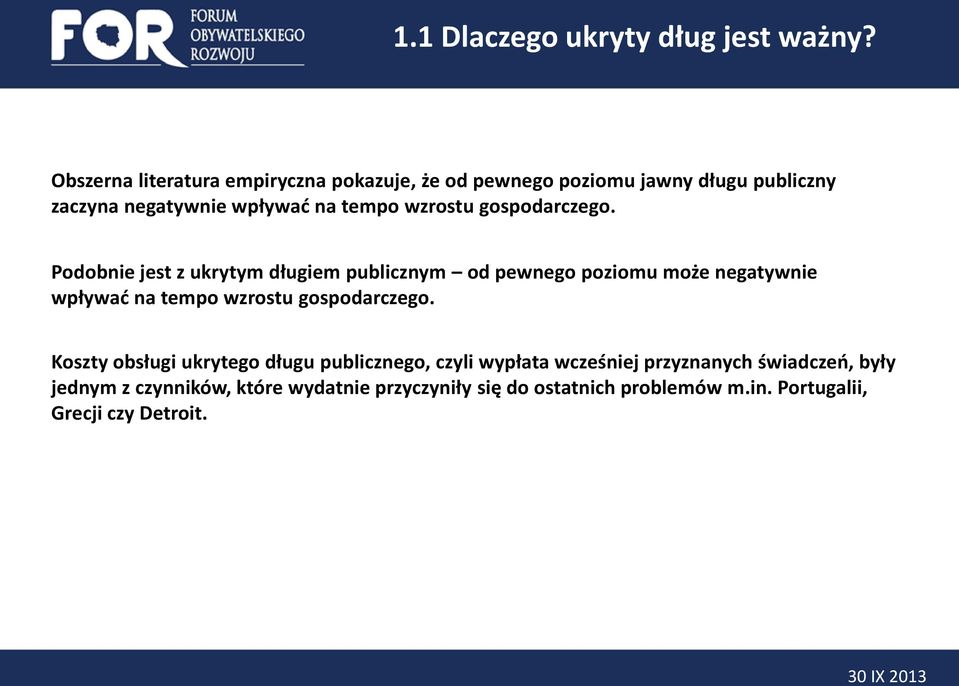 FOR FORUM OBYWATELSKIEGO ROZWOJU

1.1 Dlaczego ukryty dług jest ważny?

Obszerna literatura empiryczna pokazuje, że od pewnego poziomu jawny długu publiczny zaczyna negatywnie wpływać na tempo wzrostu gospodarczego.

Podobnie jest z ukrytym długiem publicznym – od pewnego poziomu może negatywnie wpływać na tempo wzrostu gospodarczego.

Koszty obsługi ukrytego długu publicznego, czyli wypłata wcześniej przyznanych świadczeń, były jednym z czynników, które wydatnie przyczyniły się do ostatnich problemów m.in. Portugalii, Grecji czy Detroit.

30 IX 2013